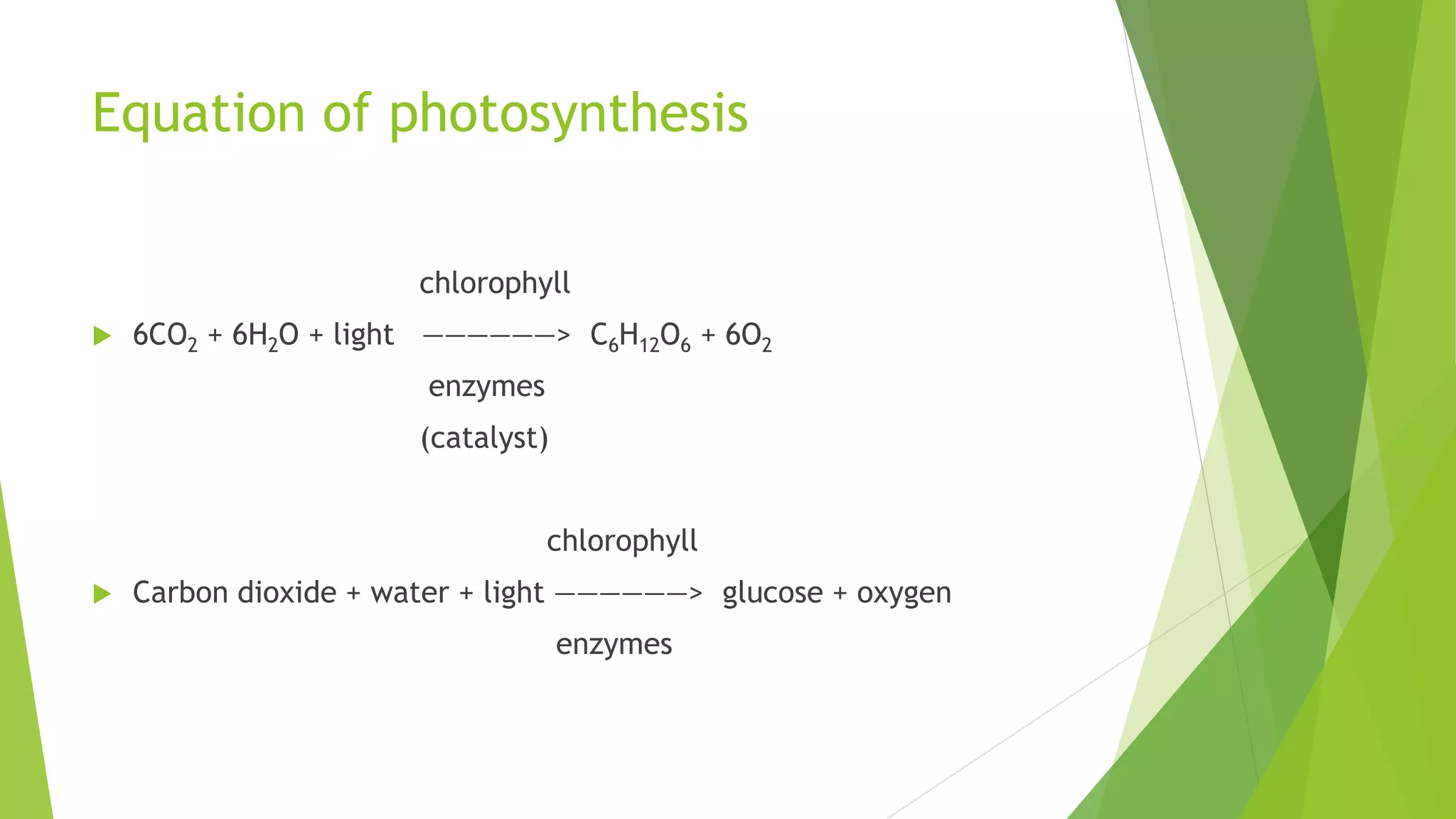 Equation of photosynthesis

chlorophyll

$6CO_2 + 6H_2O$ + light ———————> $C_6H_{12}O_6 + 6O_2$

enzymes

(catalyst)

chlorophyll

Carbon dioxide + water + light ———————> glucose + oxygen

enzymes